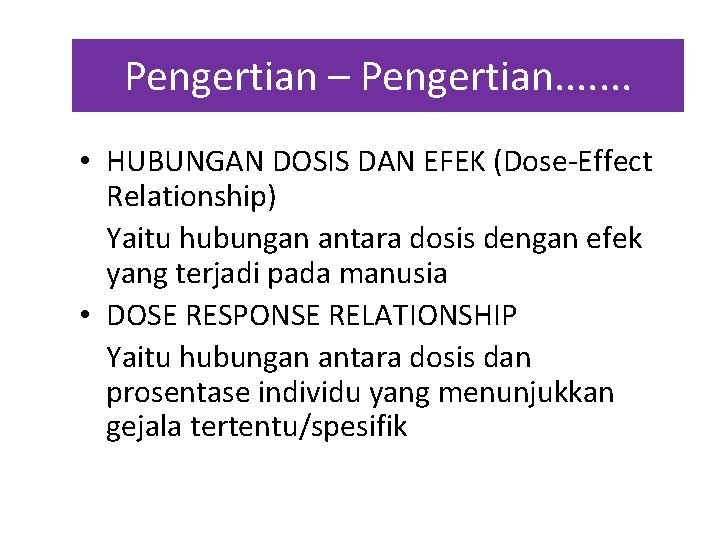 Pengertian – Pengertian.......

• HUBUNGAN DOSIS DAN EFEK (Dose-Effect Relationship)

Yaitu hubungan antara dosis dengan efek yang terjadi pada manusia

• DOSE RESPONSE RELATIONSHIP

Yaitu hubungan antara dosis dan prosentase individu yang menunjukkan gejala tertentu/spesifik